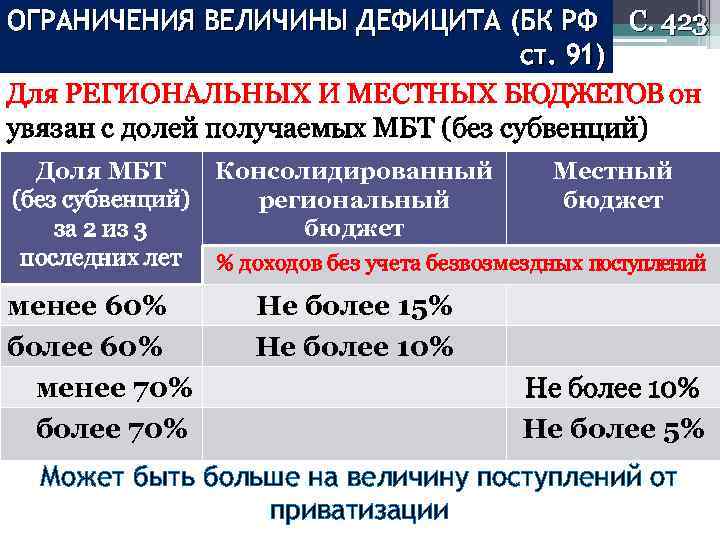 ОГРАНИЧЕНИЯ ВЕЛИЧИНЫ ДЕФИЦИТА (БК РФ ст. 91)

С. 423

Для РЕГИОНАЛЬНЫХ И МЕСТНЫХ БЮДЖЕТОВ он увязан с долей получаемых МБТ (без субвенций)

| Доля МБТ (без субвенций) за 2 из 3 последних лет | Консолидированный региональный бюджет | Местный бюджет |
|---|---|---|
| | % доходов без учета безвозмездных поступлений | |
| менее 60% | Не более 15% | |
| более 60% | Не более 10% | |
| менее 70% | | Не более 10% |
| более 70% | | Не более 5% |

Может быть больше на величину поступлений от приватизации